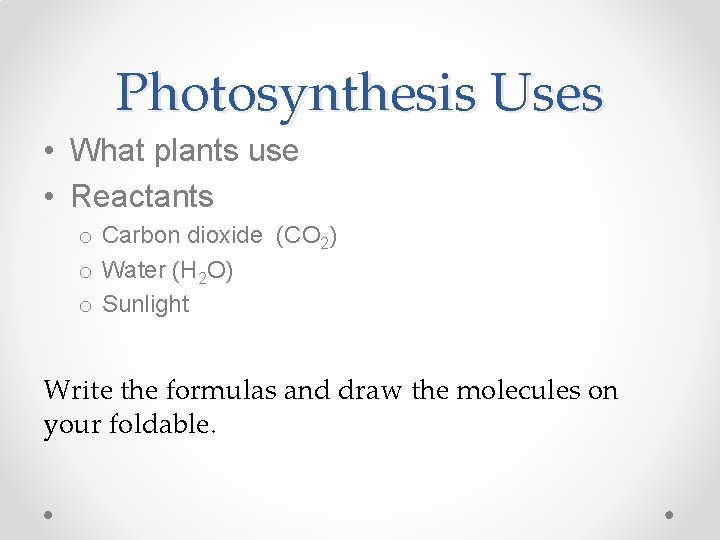 Photosynthesis Uses

• What plants use
• Reactants
  o Carbon dioxide ($CO_2$)
  o Water ($H_2O$)
  o Sunlight

Write the formulas and draw the molecules on your foldable.